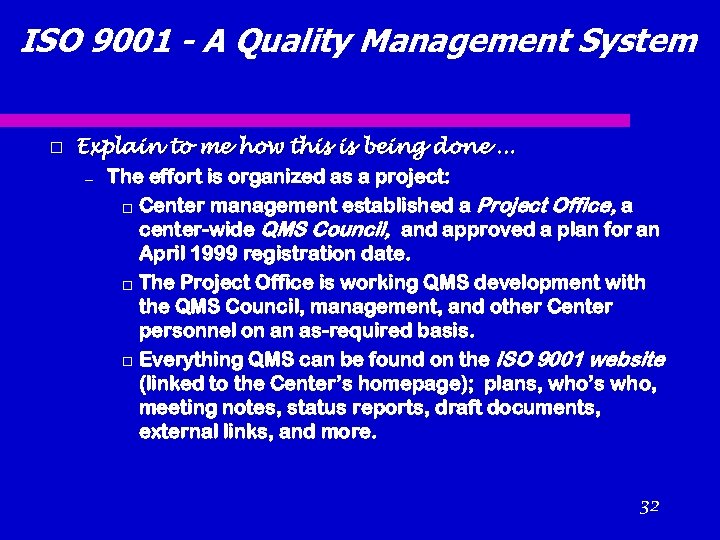 ISO 9001 - A Quality Management System

□ Explain to me how this is being done …

– The effort is organized as a project:

□ Center management established a Project Office, a center-wide QMS Council, and approved a plan for an April 1999 registration date.

□ The Project Office is working QMS development with the QMS Council, management, and other Center personnel on an as-required basis.

□ Everything QMS can be found on the ISO 9001 website (linked to the Center's homepage); plans, who's who, meeting notes, status reports, draft documents, external links, and more.

32